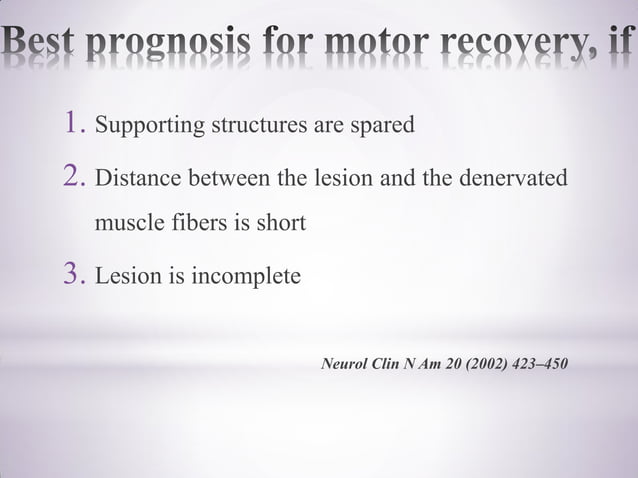 Best prognosis for motor recovery, if

1. Supporting structures are spared
2. Distance between the lesion and the denervated muscle fibers is short
3. Lesion is incomplete

Neurol Clin N Am 20 (2002) 423–450